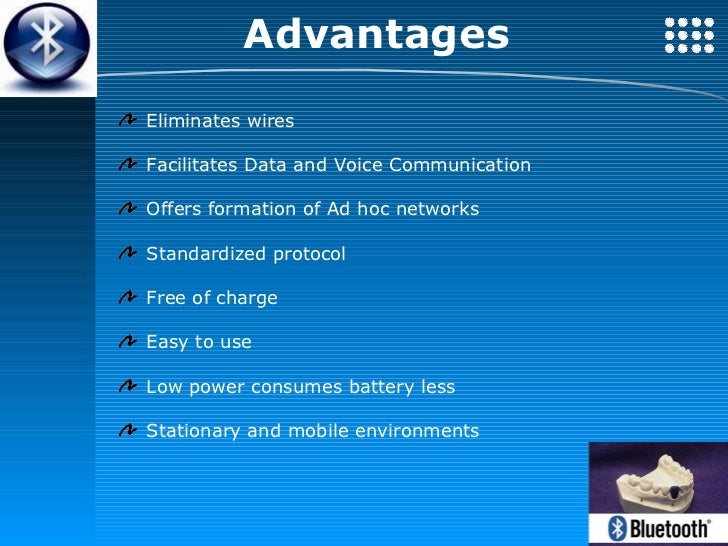 Advantages

Eliminates wires

Facilitates Data and Voice Communication

Offers formation of Ad hoc networks

Standardized protocol

Free of charge

Easy to use

Low power consumes battery less

Stationary and mobile environments

Bluetooth®